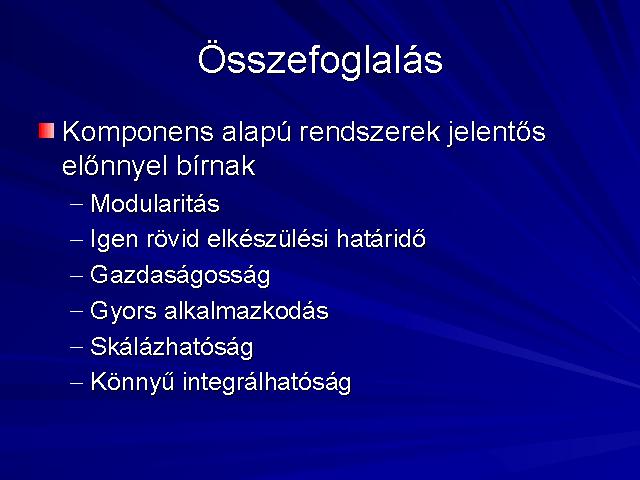 Összefoglalás

Komponens alapú rendszerek jelentős előnnyel bírnak
– Modularitás
– Igen rövid elkészülési határidő
– Gazdaságosság
– Gyors alkalmazkodás
– Skálázhatóság
– Könnyű integrálhatóság